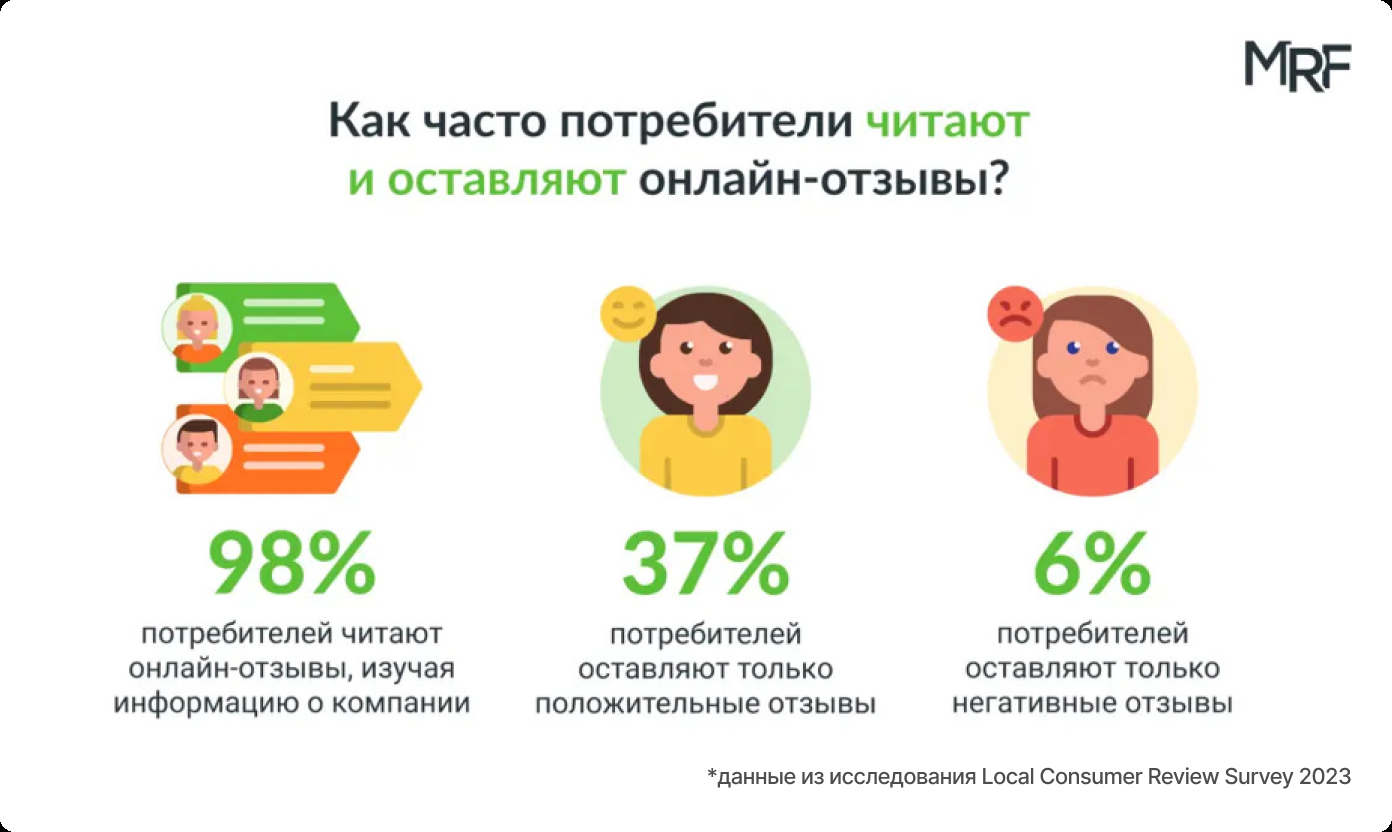 MRF

Как часто потребители читают и оставляют онлайн-отзывы?

98%
потребителей читают онлайн-отзывы, изучая информацию о компании

37%
потребителей оставляют только положительные отзывы

6%
потребителей оставляют только негативные отзывы

*данные из исследования Local Consumer Review Survey 2023